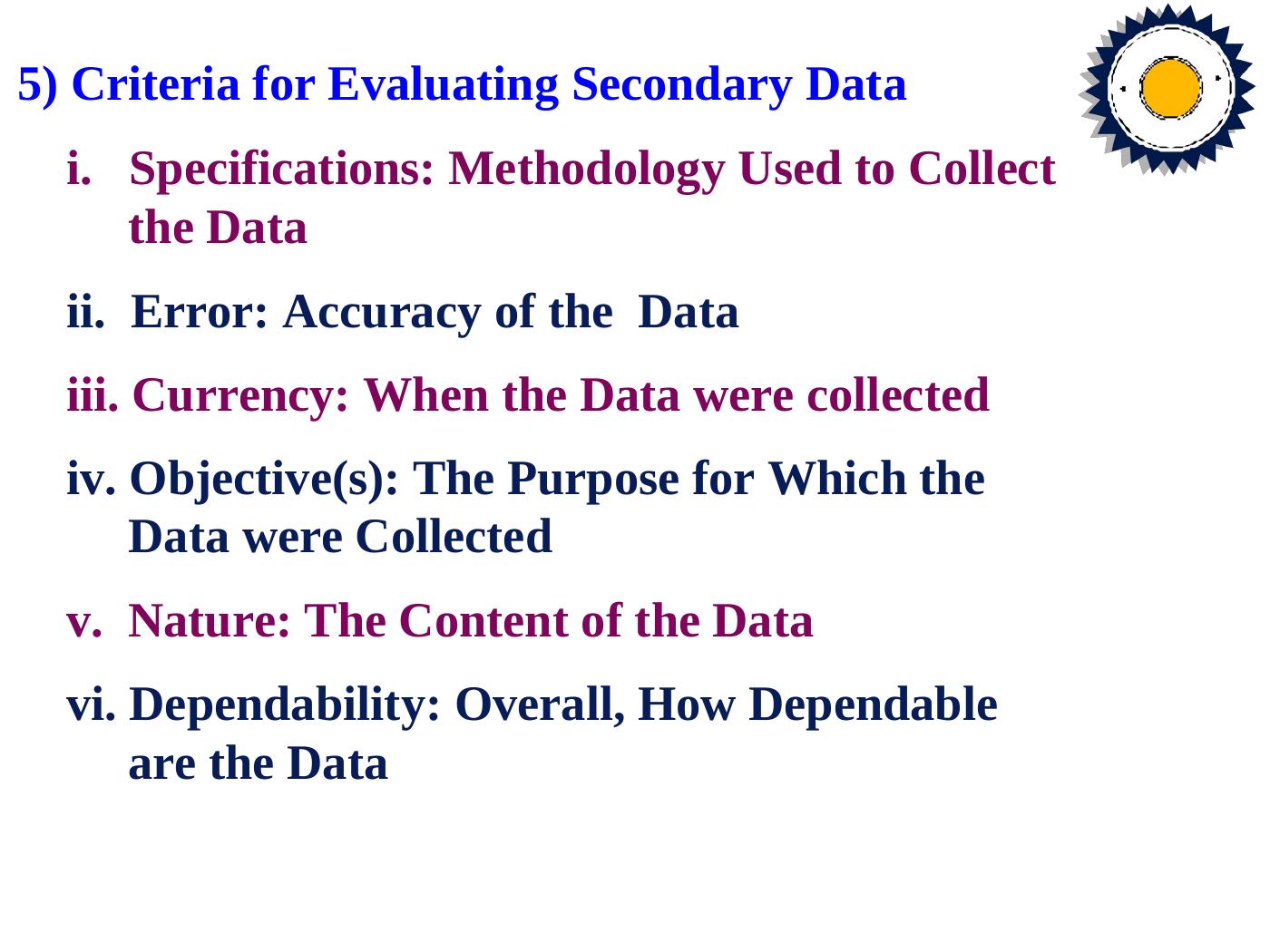 5) Criteria for Evaluating Secondary Data

i. Specifications: Methodology Used to Collect the Data

ii. Error: Accuracy of the Data

iii. Currency: When the Data were collected

iv. Objective(s): The Purpose for Which the Data were Collected

v. Nature: The Content of the Data

vi. Dependability: Overall, How Dependable are the Data